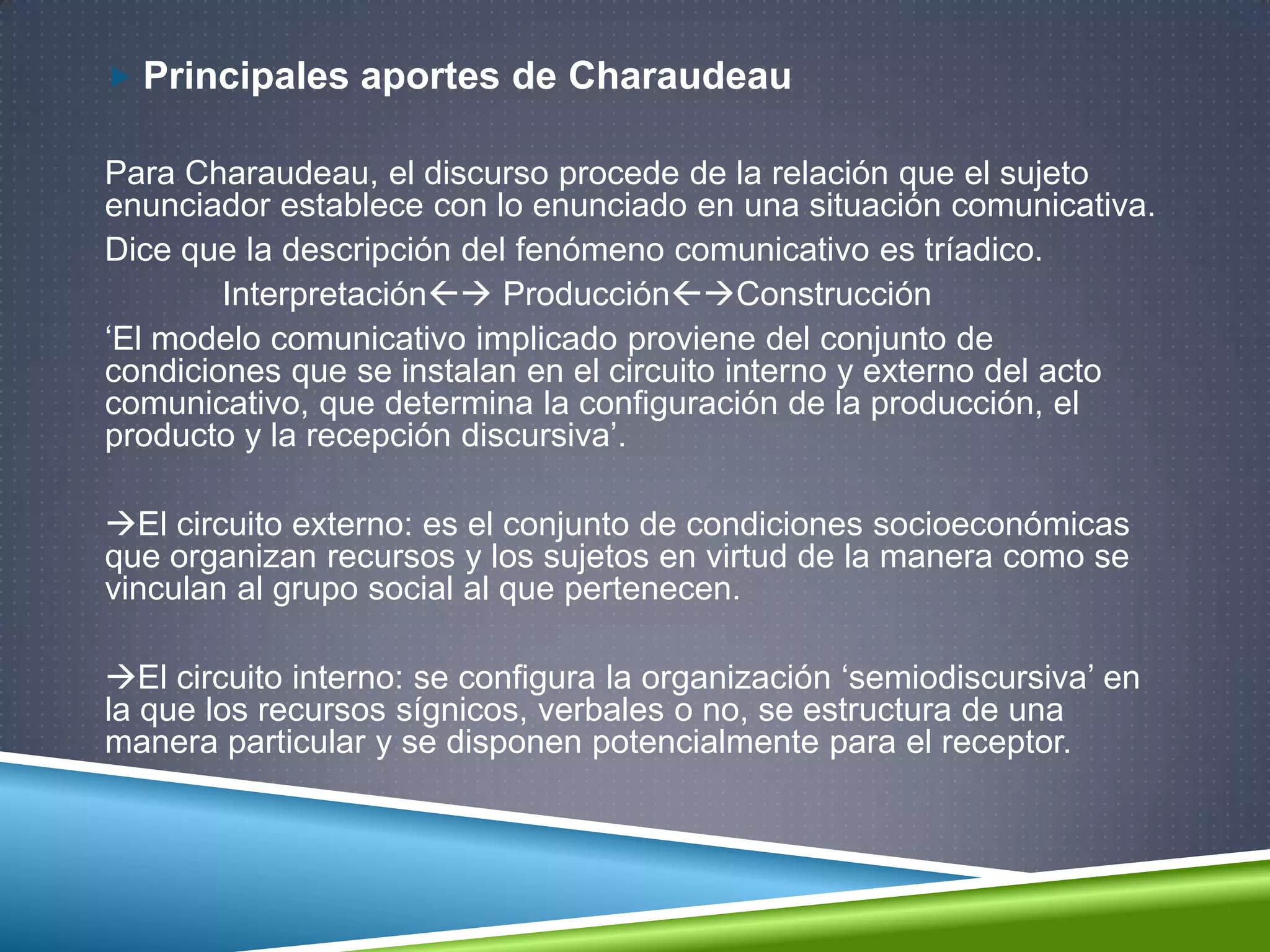 Principales aportes de Charaudeau

Para Charaudeau, el discurso procede de la relación que el sujeto enunciador establece con lo enunciado en una situación comunicativa.

Dice que la descripción del fenómeno comunicativo es tríadico.

Interpretación←→ Producción←→Construcción

‘El modelo comunicativo implicado proviene del conjunto de condiciones que se instalan en el circuito interno y externo del acto comunicativo, que determina la configuración de la producción, el producto y la recepción discursiva’.

→El circuito externo: es el conjunto de condiciones socioeconómicas que organizan recursos y los sujetos en virtud de la manera como se vinculan al grupo social al que pertenecen.

→El circuito interno: se configura la organización ‘semiodiscursiva’ en la que los recursos sígnicos, verbales o no, se estructura de una manera particular y se disponen potencialmente para el receptor.